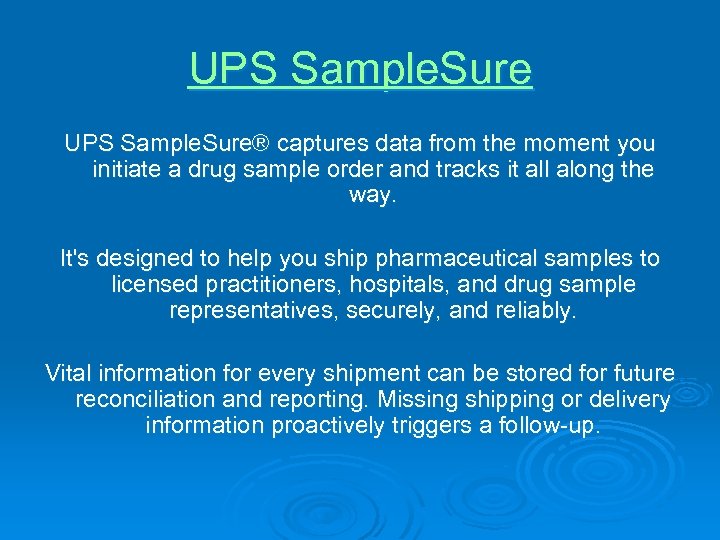 UPS SampleSure

UPS SampleSure® captures data from the moment you initiate a drug sample order and tracks it all along the way.

It's designed to help you ship pharmaceutical samples to licensed practitioners, hospitals, and drug sample representatives, securely, and reliably.

Vital information for every shipment can be stored for future reconciliation and reporting. Missing shipping or delivery information proactively triggers a follow-up.